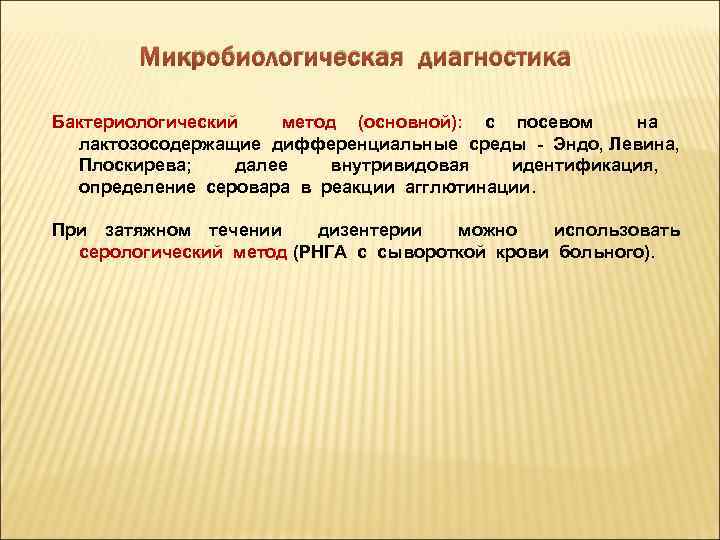 Микробиологическая диагностика

Бактериологический метод (основной): с посевом на лактозосодержащие дифференциальные среды - Эндо, Левина, Плоскирева; далее внутривидовая идентификация, определение серовара в реакции агглютинации.

При затяжном течении дизентерии можно использовать серологический метод (РНГА с сывороткой крови больного).